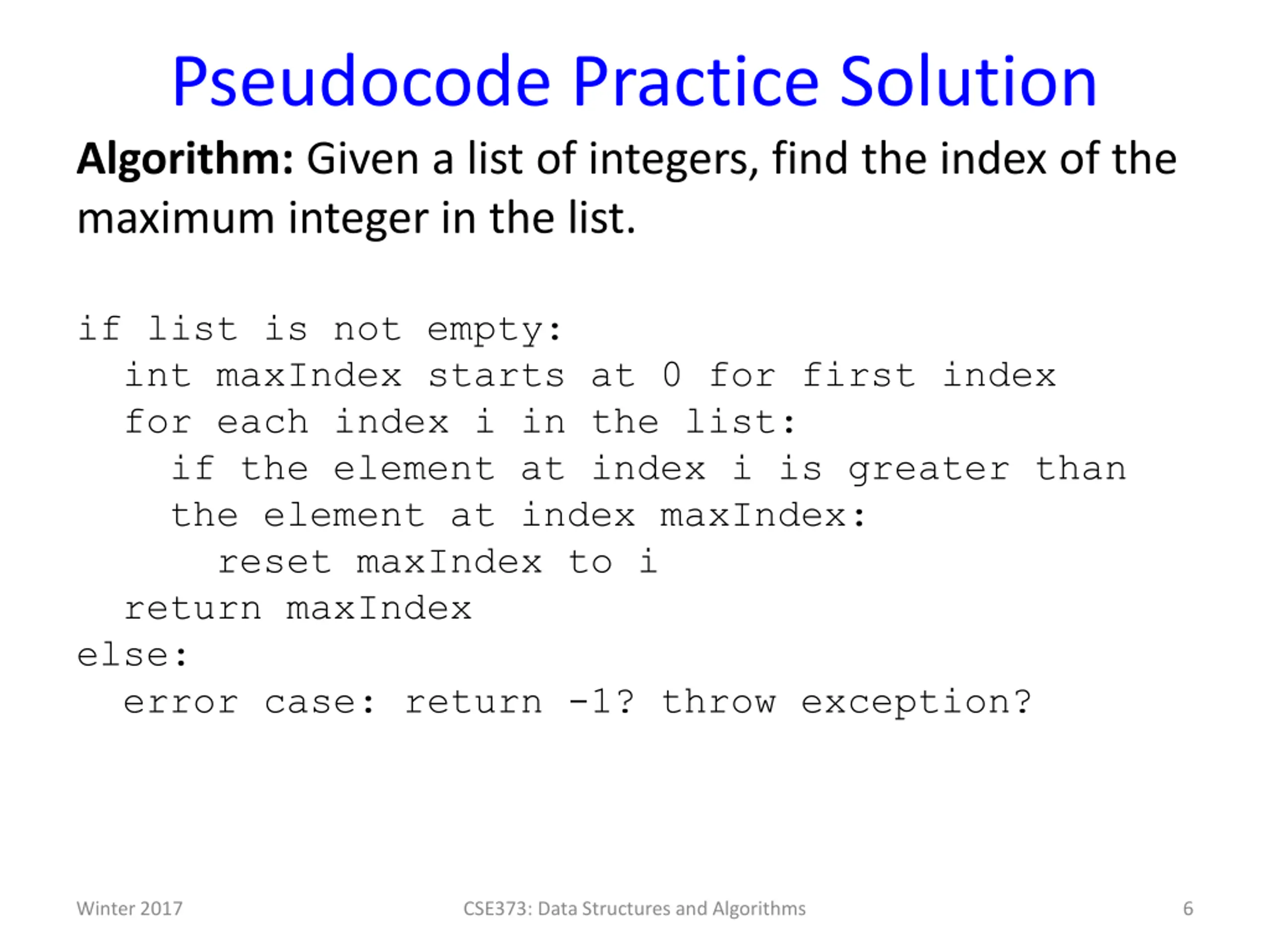 Pseudocode Practice Solution

Algorithm: Given a list of integers, find the index of the maximum integer in the list.

if list is not empty:
  int maxIndex starts at 0 for first index
  for each index i in the list:
    if the element at index i is greater than
    the element at index maxIndex:
      reset maxIndex to i
  return maxIndex
else:
  error case: return -1? throw exception?

Winter 2017

CSE373: Data Structures and Algorithms

6